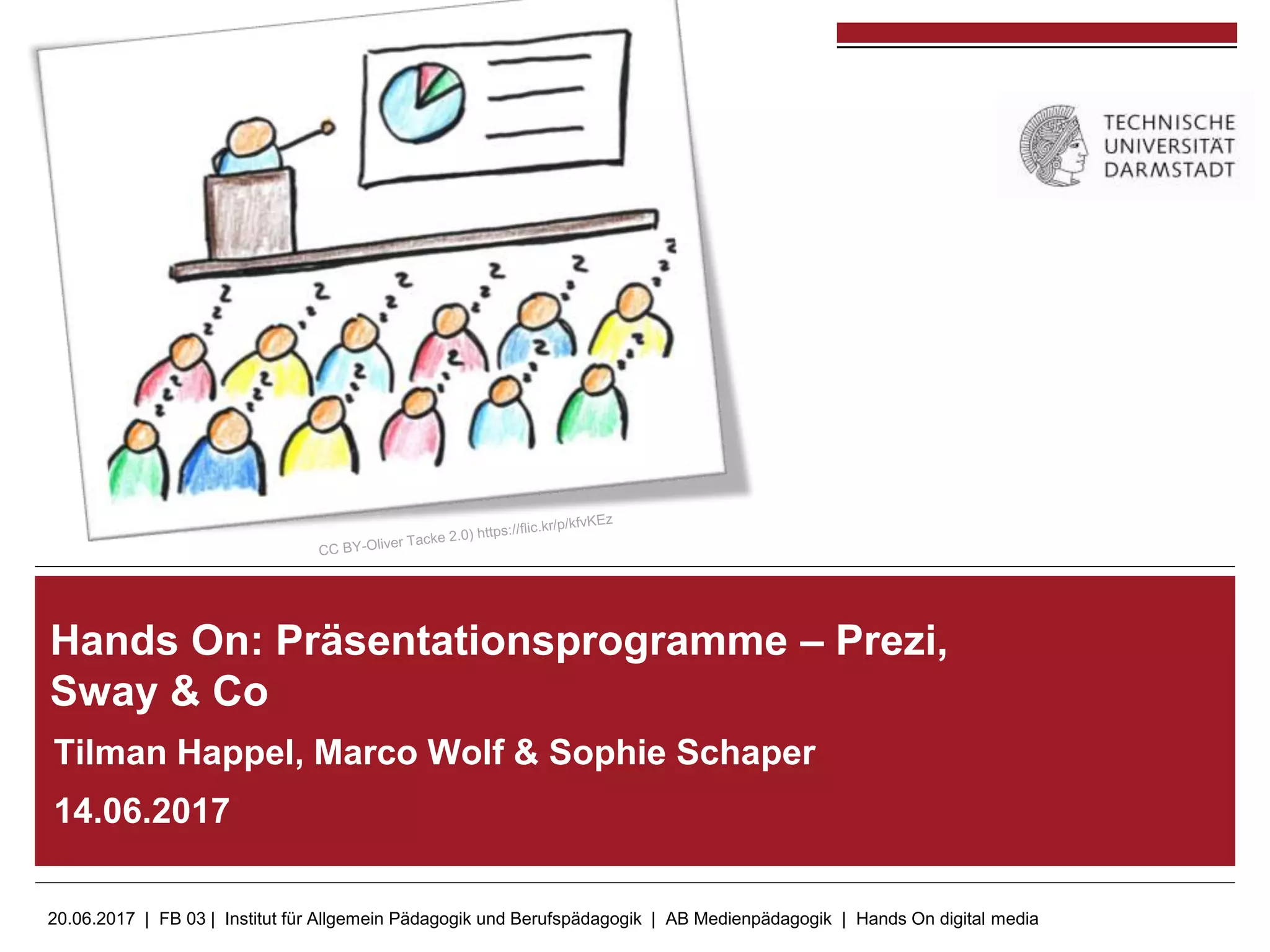 TECHNISCHE UNIVERSITÄT DARMSTADT

CC BY-Oliver Tacke 2.0) https://flic.kr/p/kfvKEz

Hands On: Präsentationsprogramme – Prezi, Sway & Co

Tilman Happel, Marco Wolf & Sophie Schaper

14.06.2017

20.06.2017 | FB 03 | Institut für Allgemein Pädagogik und Berufspädagogik | AB Medienpädagogik | Hands On digital media